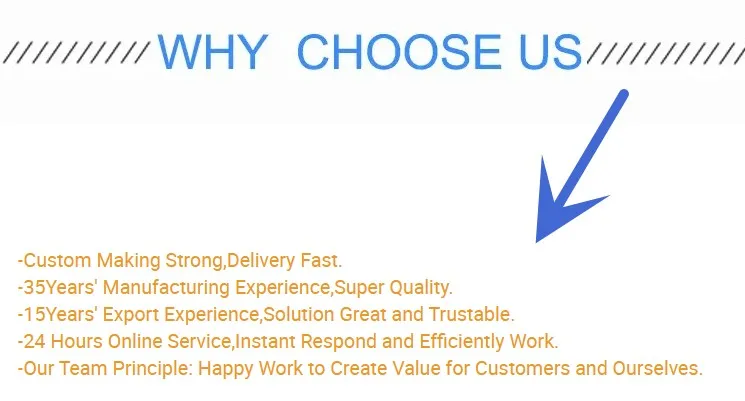 WHY CHOOSE US

-Custom Making Strong,Delivery Fast.
-35Years' Manufacturing Experience,Super Quality.
-15Years' Export Experience,Solution Great and Trustable.
-24 Hours Online Service,Instant Respond and Efficiently Work.
-Our Team Principle: Happy Work to Create Value for Customers and Ourselves.